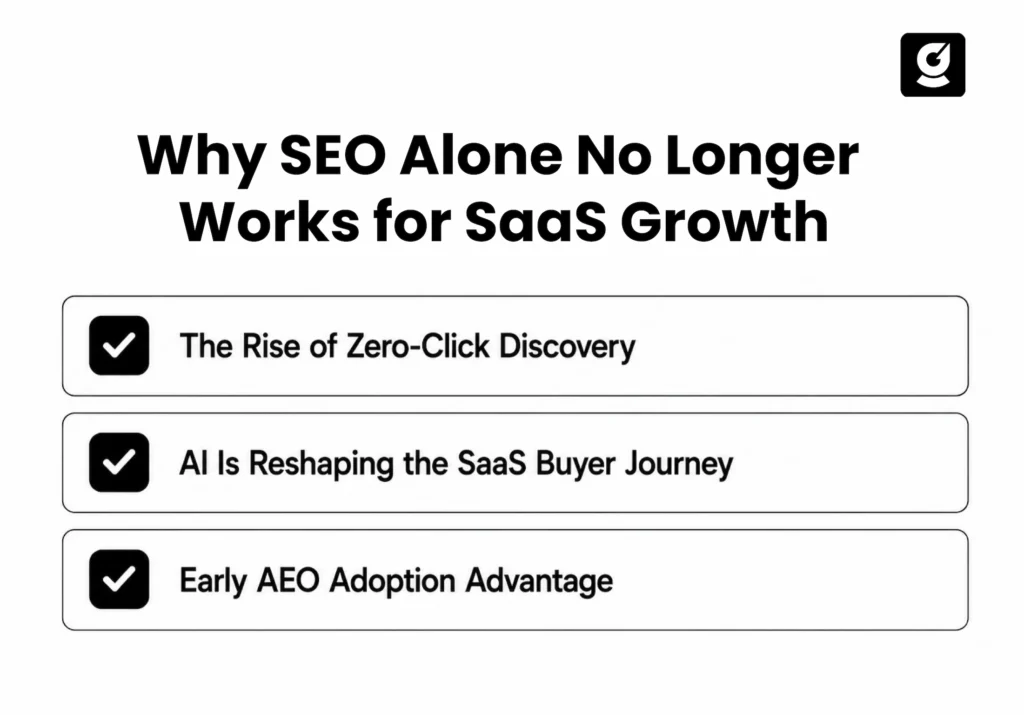 Why SEO Alone No Longer Works for SaaS Growth

The Rise of Zero-Click Discovery

AI Is Reshaping the SaaS Buyer Journey

Early AEO Adoption Advantage